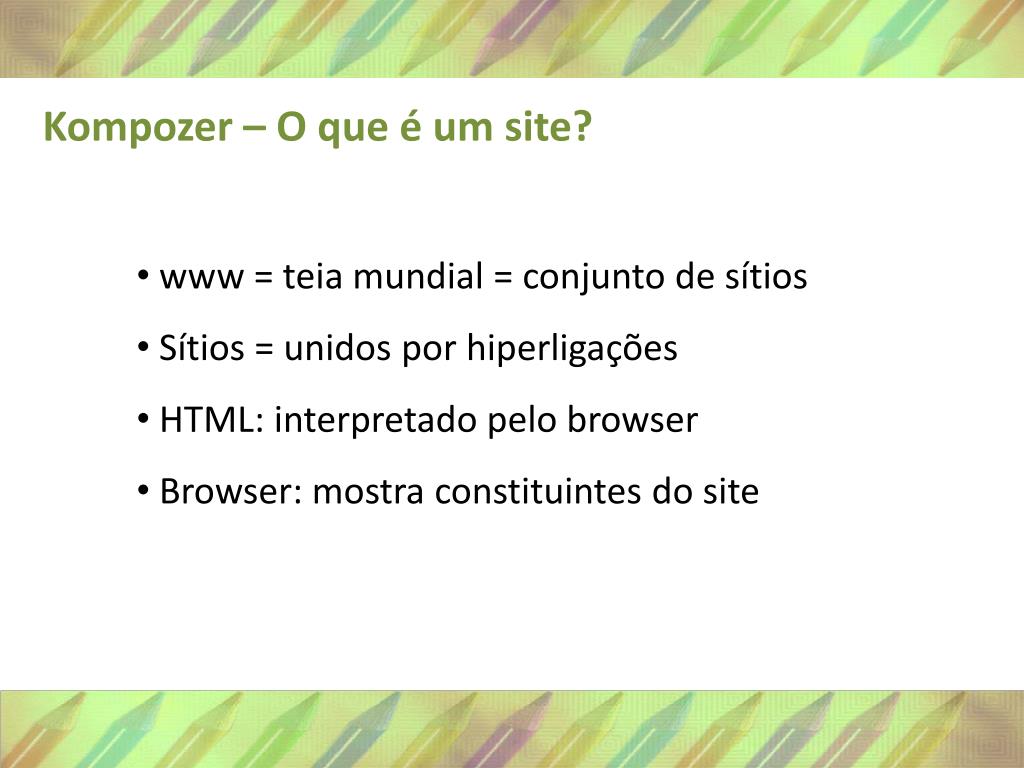 Kompozer – O que é um site?

• www = teia mundial = conjunto de sítios

• Sítios = unidos por hiperligações

• HTML: interpretado pelo browser

• Browser: mostra constituintes do site